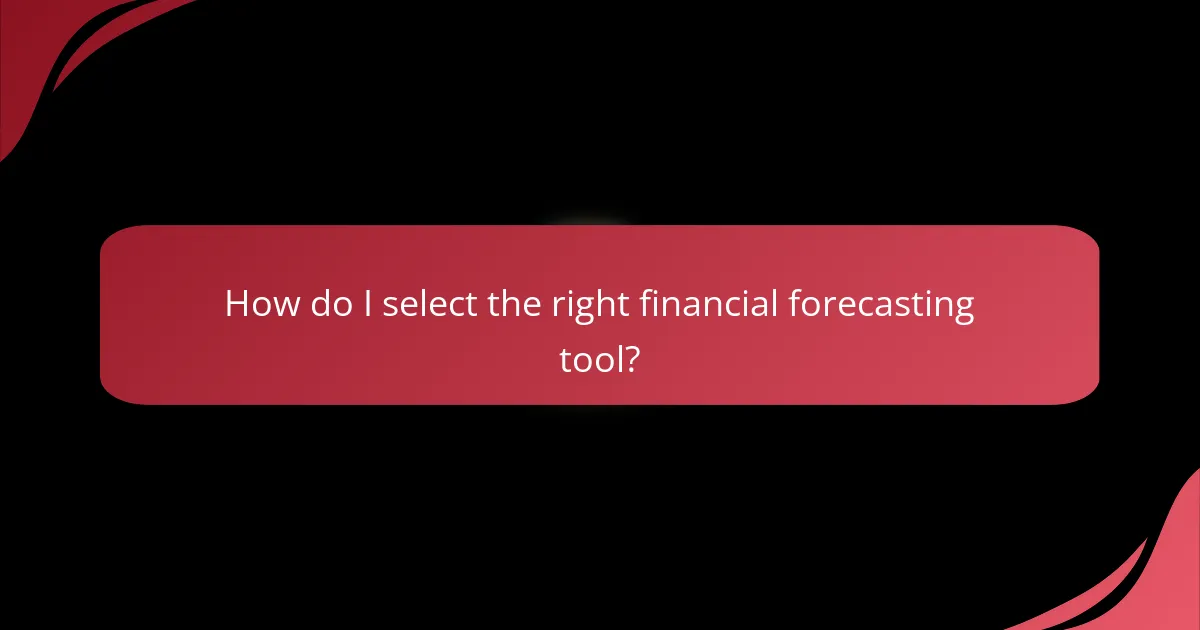 How do I select the right financial forecasting tool?